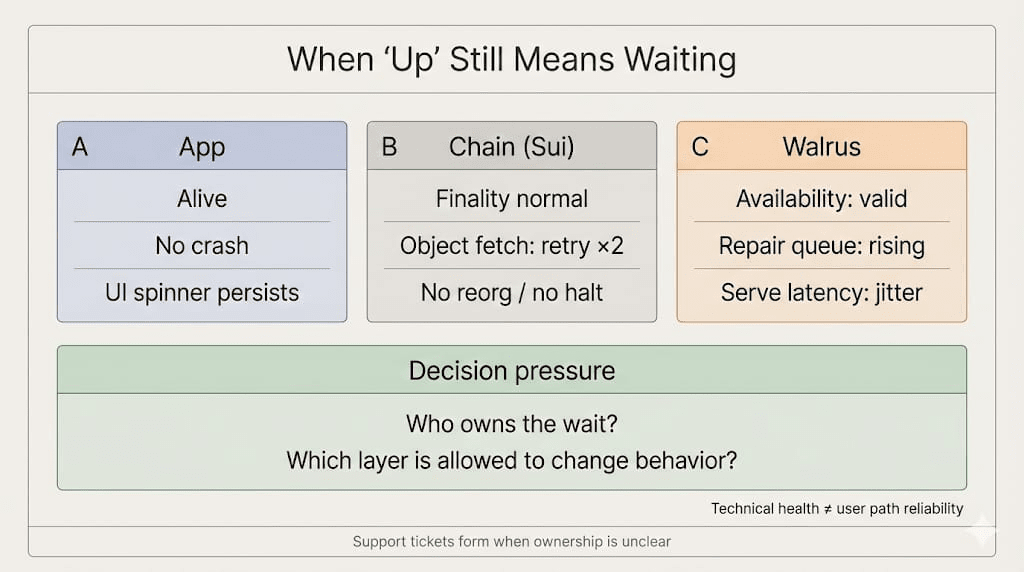 When ‘Up’ Still Means Waiting

A App
Alive
No crash
UI spinner persists

B Chain (Sui)
Finality normal
Object fetch: retry ×2
No reorg / no halt

C Walrus
Availability: valid
Repair queue: rising
Serve latency: jitter

Decision pressure
Who owns the wait?
Which layer is allowed to change behavior?

Technical health ≠ user path reliability

Support tickets form when ownership is unclear